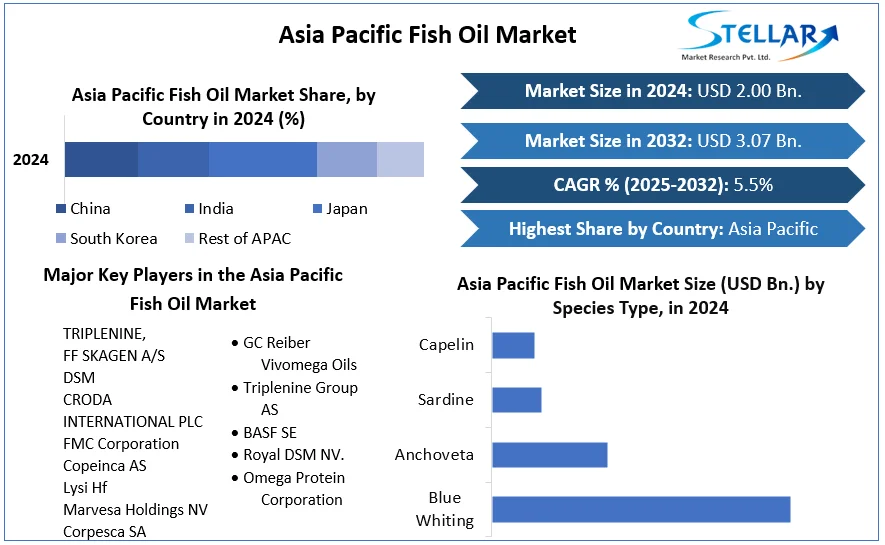 Asia Pacific Fish Oil Market

STELLAR
Market Research Pvt. Ltd.

Asia Pacific Fish Oil Market Share, by Country in 2024 (%)

2024

China
India
Japan
South Korea
Rest of APAC

Market Size in 2024: USD 2.00 Bn.

Market Size in 2032: USD 3.07 Bn.

CAGR % (2025-2032): 5.5%

Highest Share by Country: Asia Pacific

Major Key Players in the Asia Pacific Fish Oil Market

TRIPLENINE,
FF SKAGEN A/S
DSM
CRODA INTERNATIONAL PLC
FMC Corporation
Copeinca AS
Lysi Hf
Marvesa Holdings NV
Corpesca SA

• GC Reiber Vivomega Oils
• Triplenine Group AS
• BASF SE
• Royal DSM NV.
• Omega Protein Corporation

Asia Pacific Fish Oil Market Size (USD Bn.) by Species Type, in 2024

Capelin
Sardine
Anchoveta
Blue Whiting